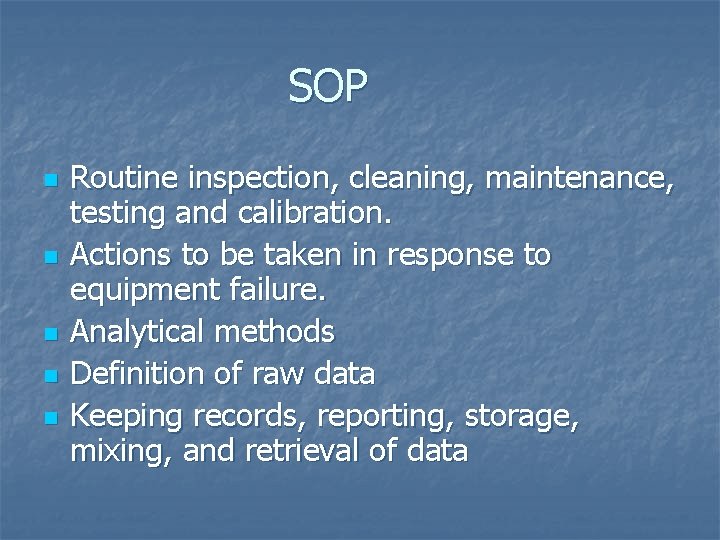 SOP

- Routine inspection, cleaning, maintenance, testing and calibration.
- Actions to be taken in response to equipment failure.
- Analytical methods
- Definition of raw data
- Keeping records, reporting, storage, mixing, and retrieval of data